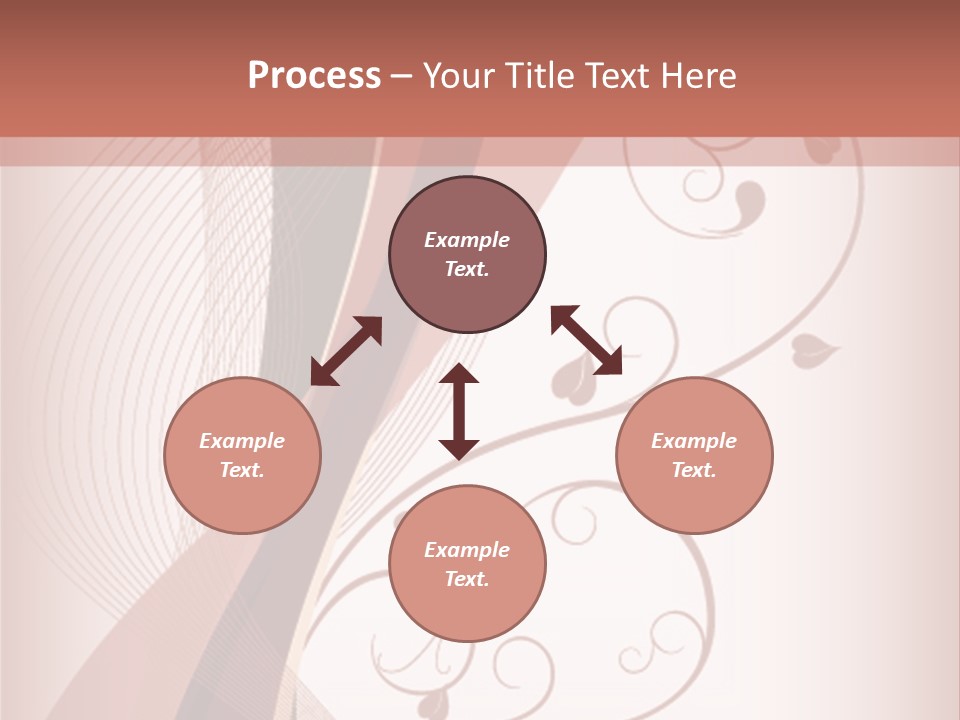 Process – Your Title Text Here

Example Text.

Example Text.

Example Text.

Example Text.